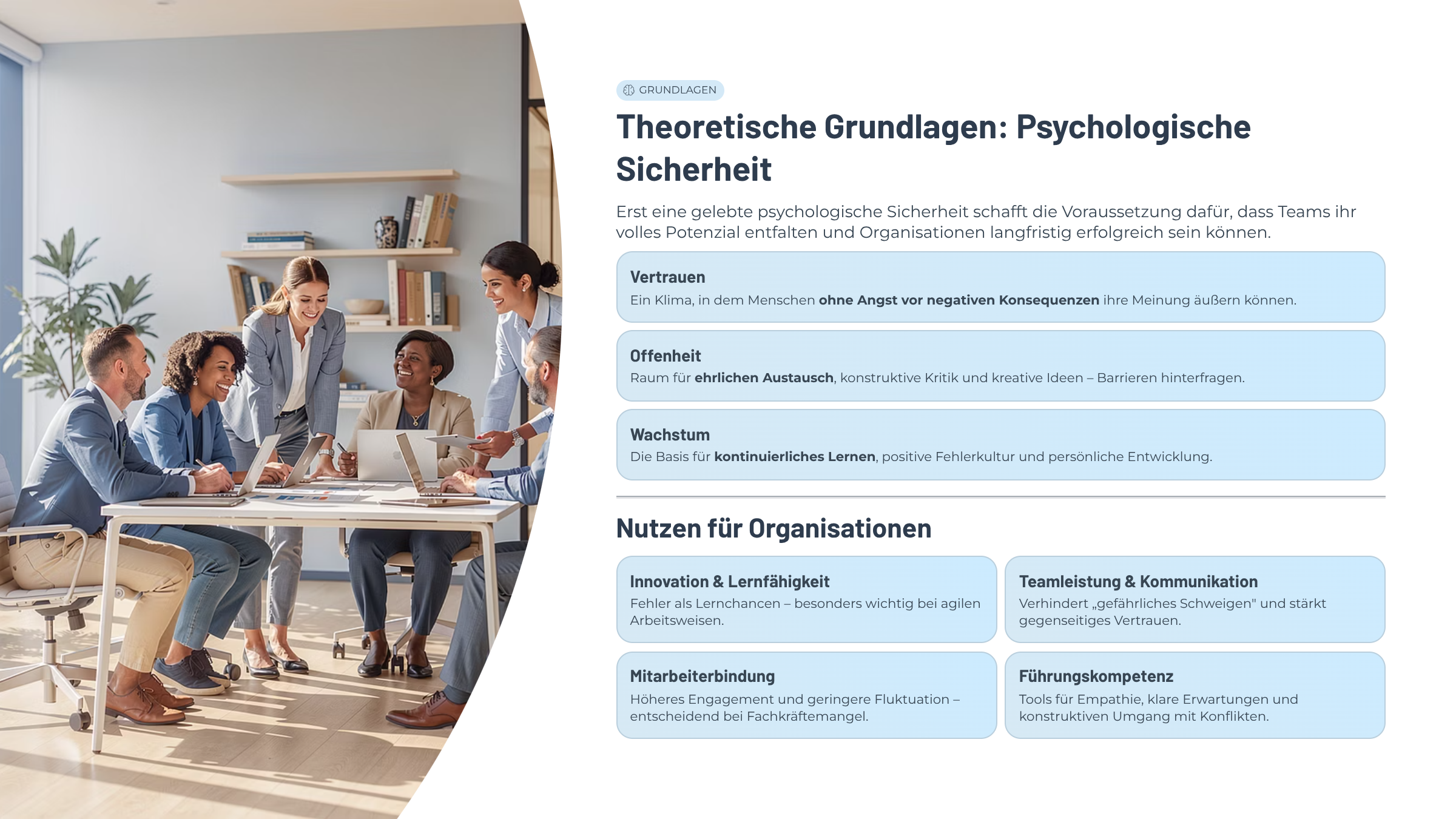 GRUNDLAGEN

Theoretische Grundlagen: Psychologische Sicherheit

Erst eine gelebte psychologische Sicherheit schafft die Voraussetzung dafür, dass Teams ihr volles Potenzial entfalten und Organisationen langfristig erfolgreich sein können.

Vertrauen
Ein Klima, in dem Menschen ohne Angst vor negativen Konsequenzen ihre Meinung äußern können.

Offenheit
Raum für ehrlichen Austausch, konstruktive Kritik und kreative Ideen – Barrieren hinterfragen.

Wachstum
Die Basis für kontinuierliches Lernen, positive Fehlerkultur und persönliche Entwicklung.

Nutzen für Organisationen

Innovation & Lernfähigkeit
Fehler als Lernchancen – besonders wichtig bei agilen Arbeitsweisen.

Teamleistung & Kommunikation
Verhindert „gefährliches Schweigen" und stärkt gegenseitiges Vertrauen.

Mitarbeiterbindung
Höheres Engagement und geringere Fluktuation – entscheidend bei Fachkräftemangel.

Führungskompetenz
Tools für Empathie, klare Erwartungen und konstruktiven Umgang mit Konflikten.